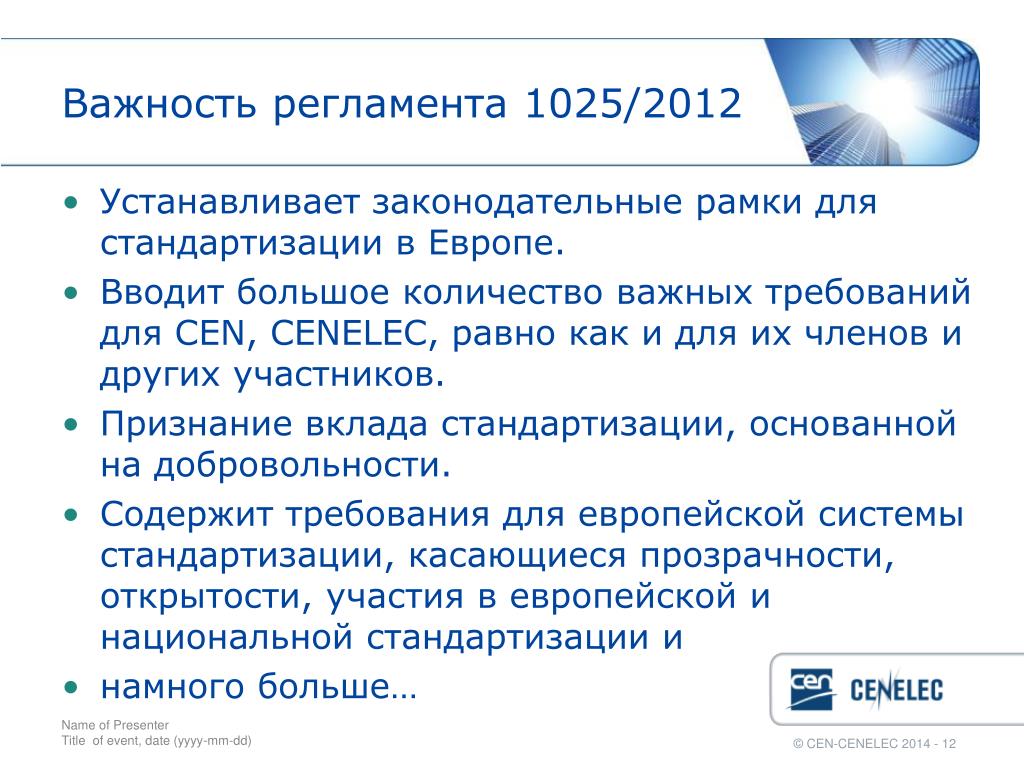 Важность регламента 1025/2012

• Устанавливает законодательные рамки для стандартизации в Европе.
• Вводит большое количество важных требований для CEN, CENELEC, равно как и для их членов и других участников.
• Признание вклада стандартизации, основанной на добровольности.
• Содержит требования для европейской системы стандартизации, касающиеся прозрачности, открытости, участия в европейской и национальной стандартизации и
• намного больше…

cen CENELEC

Name of Presenter
Title of event, date (yyyy-mm-dd)

© CEN-CENELEC 2014 - 12